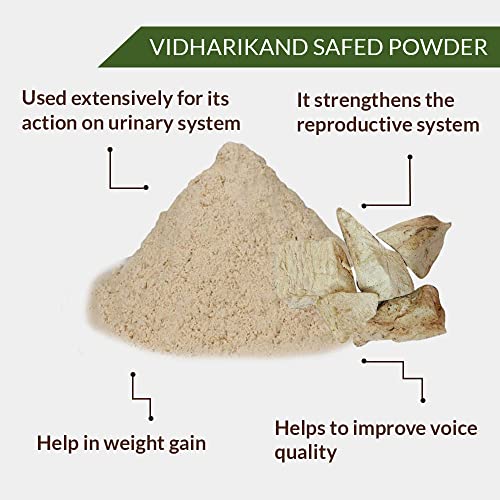 VIDHARIKAND SAFED POWDER

Used extensively for its action on urinary system

It strengthens the reproductive system

Help in weight gain

Helps to improve voice quality